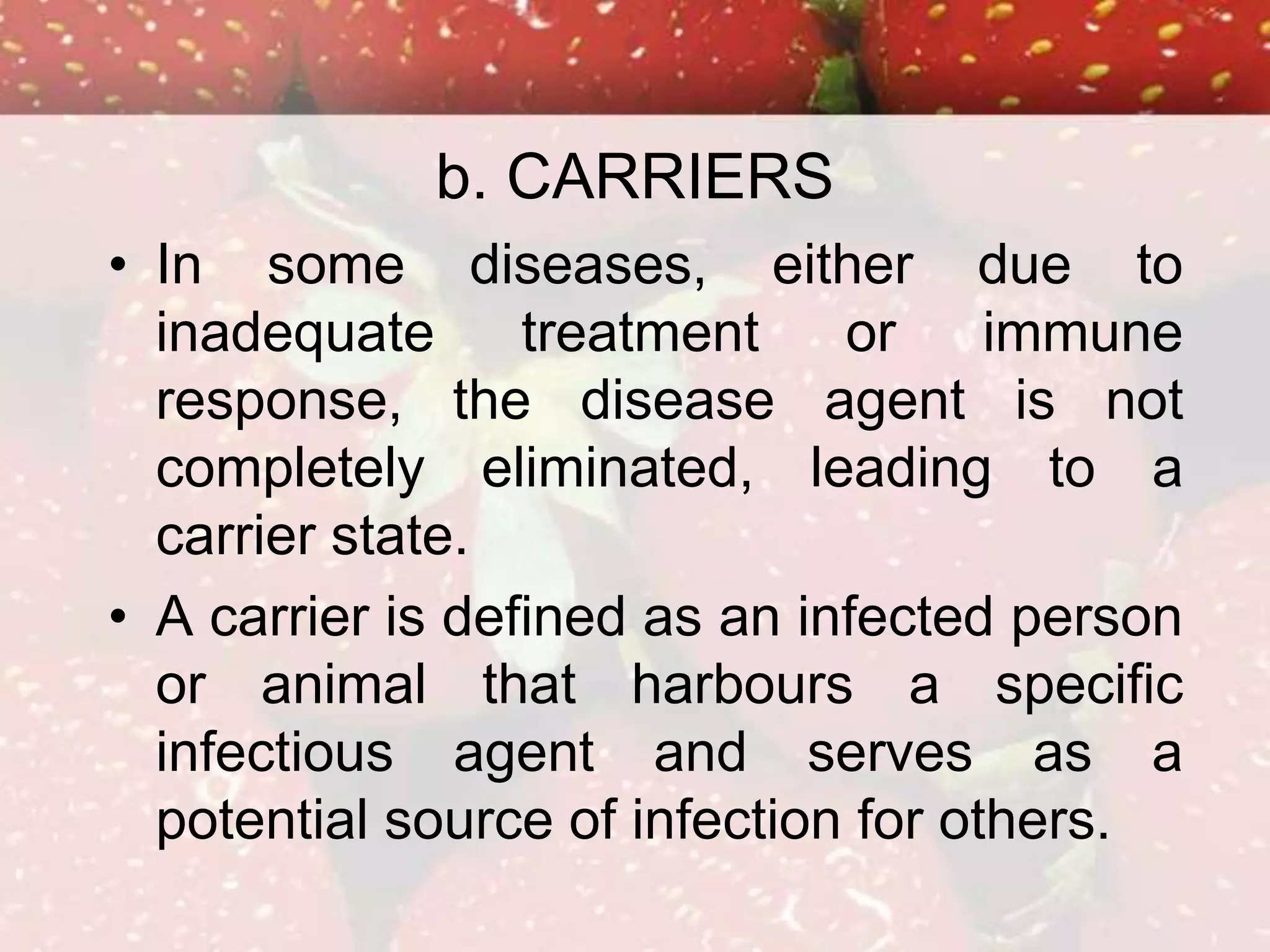 b. CARRIERS

• In some diseases, either due to inadequate treatment or immune response, the disease agent is not completely eliminated, leading to a carrier state.

• A carrier is defined as an infected person or animal that harbours a specific infectious agent and serves as a potential source of infection for others.